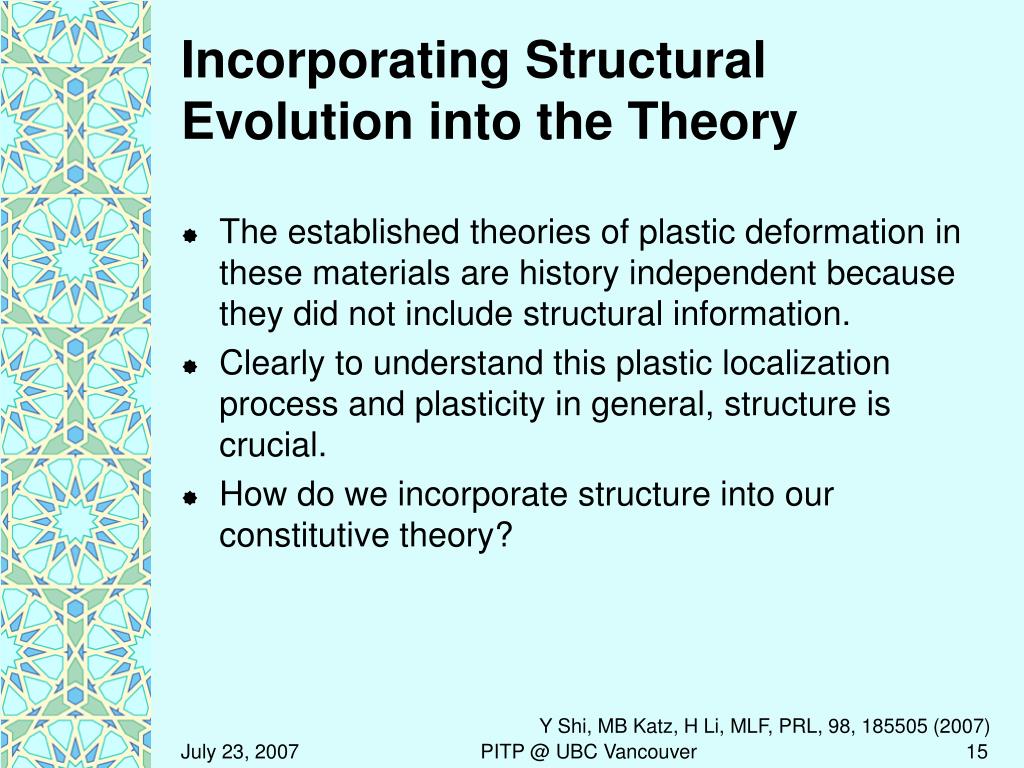 Incorporating Structural Evolution into the Theory

The established theories of plastic deformation in these materials are history independent because they did not include structural information.

Clearly to understand this plastic localization process and plasticity in general, structure is crucial.

How do we incorporate structure into our constitutive theory?

Y Shi, MB Katz, H Li, MLF, PRL, 98, 185505 (2007)

July 23, 2007

PITP @ UBC Vancouver

15